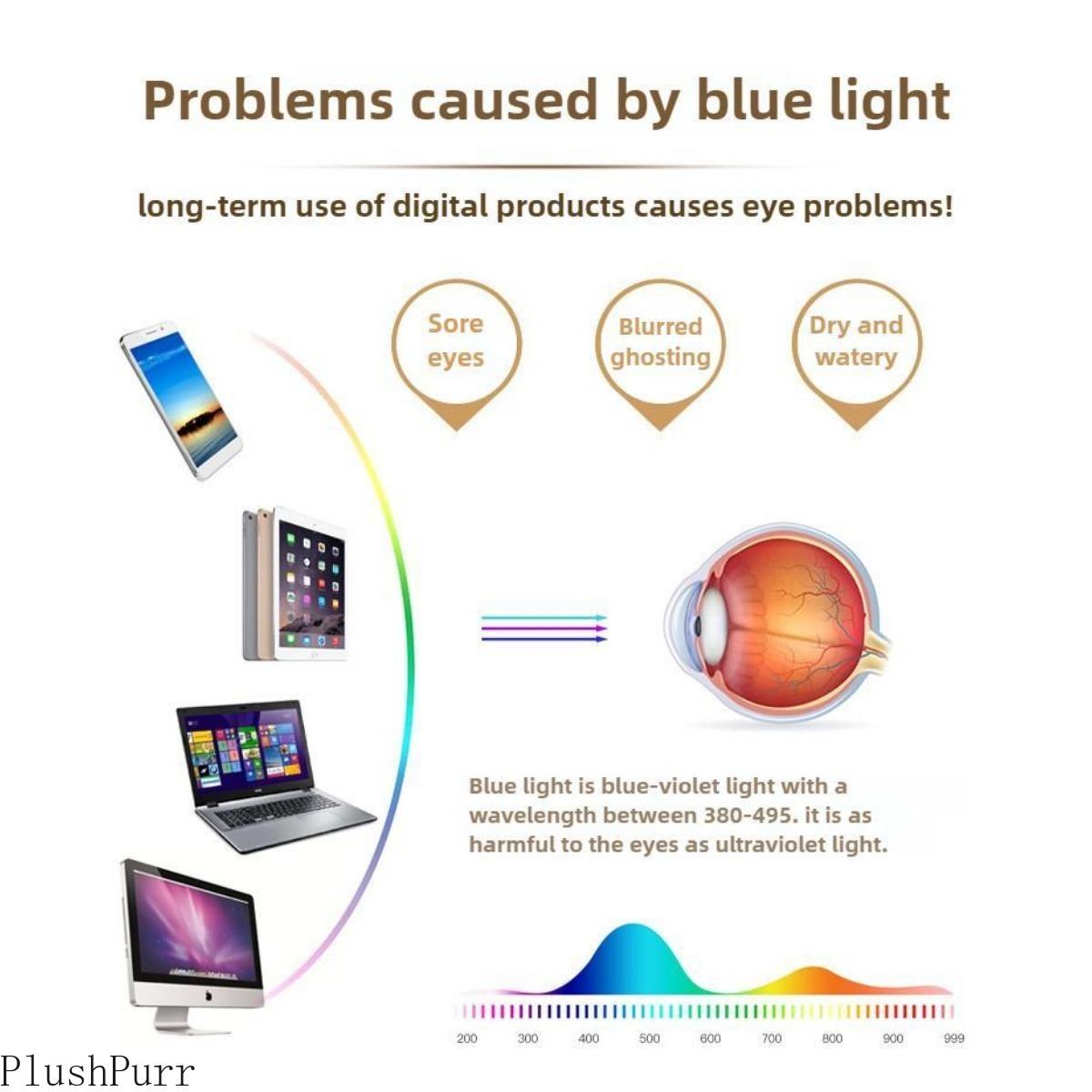 Problems caused by blue light

long-term use of digital products causes eye problems!

Sore eyes

Blurred ghosting

Dry and watery

Blue light is blue-violet light with a wavelength between 380-495. it is as harmful to the eyes as ultraviolet light.

200 300 400 500 600 700 800 900 999

PlushPurr